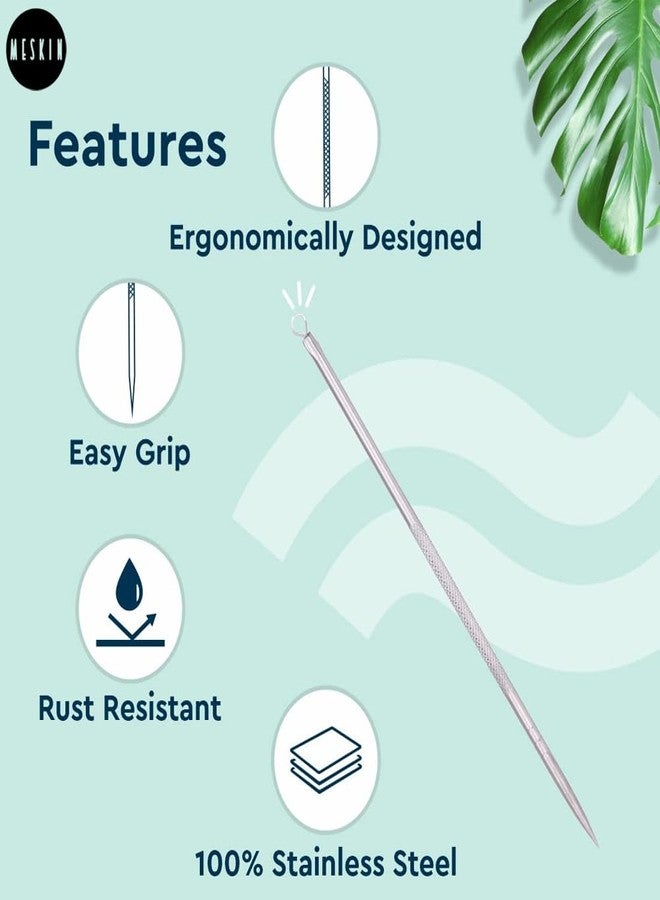 MESKIN

Features

Ergonomically Designed

Easy Grip

Rust Resistant

100% Stainless Steel